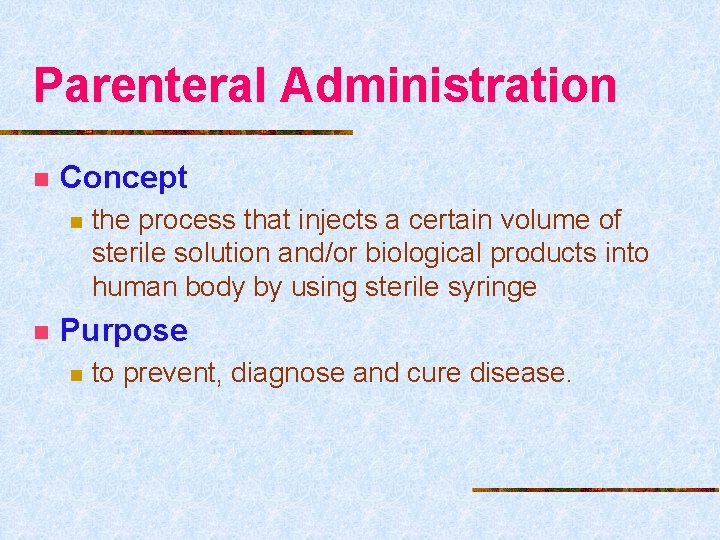 Parenteral Administration

Concept

the process that injects a certain volume of sterile solution and/or biological products into human body by using sterile syringe

Purpose

to prevent, diagnose and cure disease.